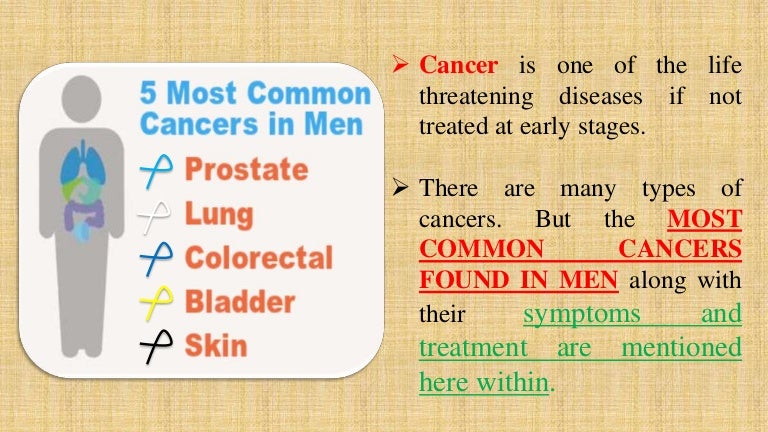 5 Most Common Cancers in Men

Prostate

Lung

Colorectal

Bladder

Skin

➢ Cancer is one of the life threatening diseases if not treated at early stages.

➢ There are many types of cancers. But the MOST COMMON CANCERS FOUND IN MEN along with their symptoms and treatment are mentioned here within.